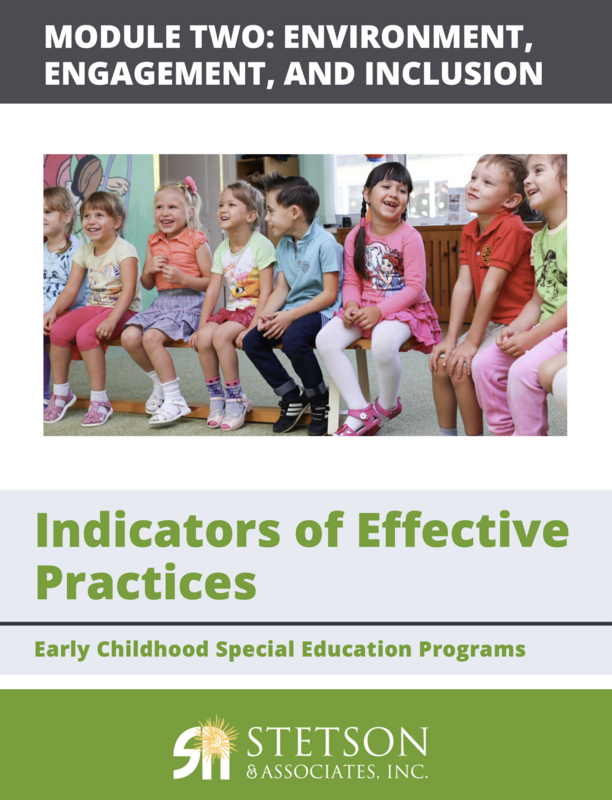 MODULE TWO: ENVIRONMENT, ENGAGEMENT, AND INCLUSION

Indicators of Effective Practices

Early Childhood Special Education Programs

STETSON & ASSOCIATES, INC.